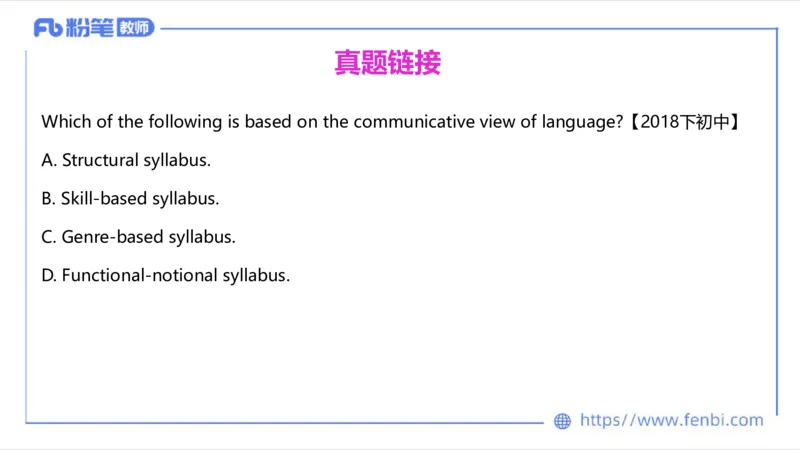 Fb 粉笔 教师

真题链接

Which of the following is based on the communicative view of language?【2018下初中】

A. Structural syllabus.

B. Skill-based syllabus.

C. Genre-based syllabus.

D. Functional-notional syllabus.

https//www.fenbi.com